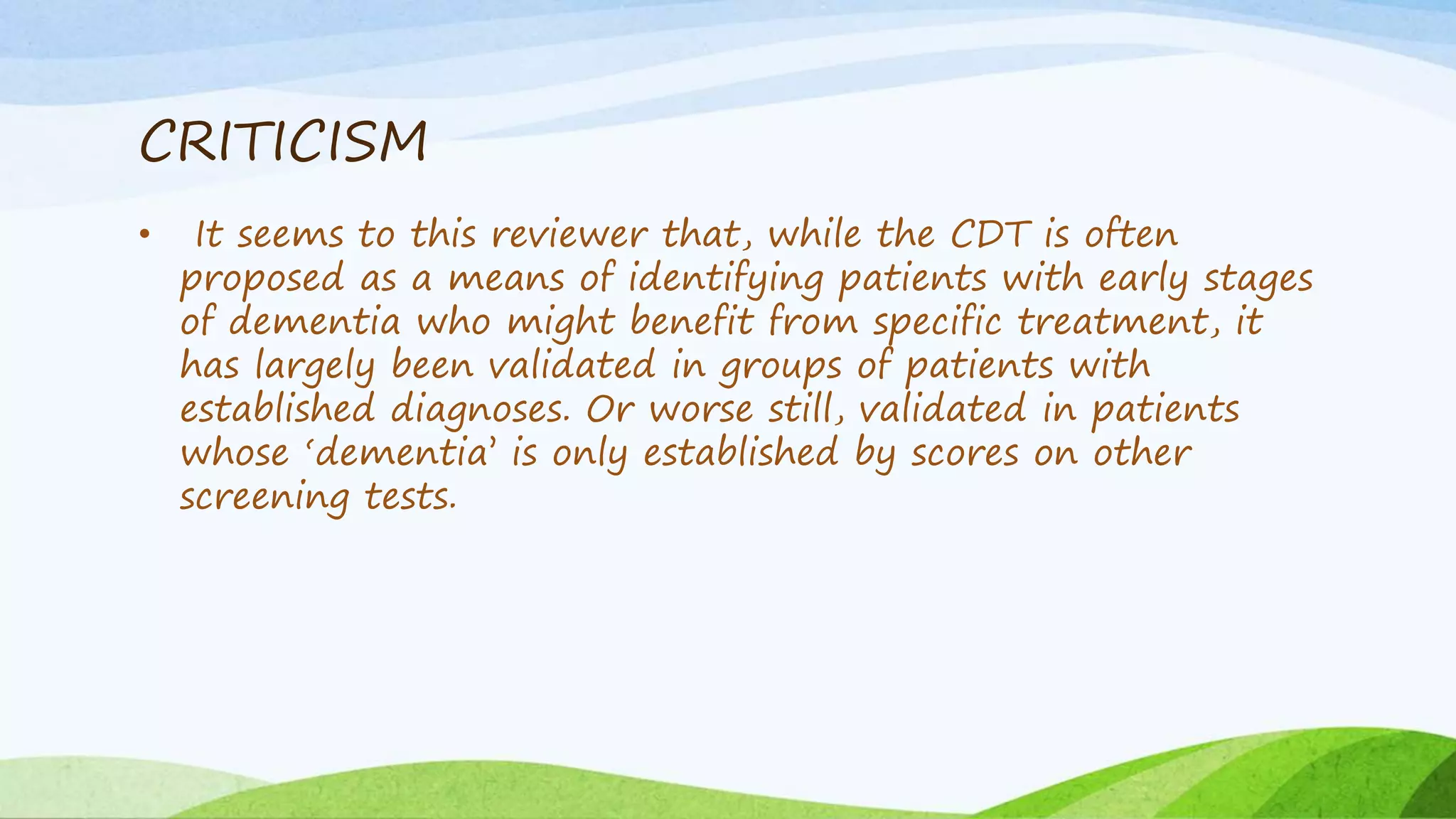 CRITICISM

• It seems to this reviewer that, while the CDT is often proposed as a means of identifying patients with early stages of dementia who might benefit from specific treatment, it has largely been validated in groups of patients with established diagnoses. Or worse still, validated in patients whose ‘dementia’ is only established by scores on other screening tests.